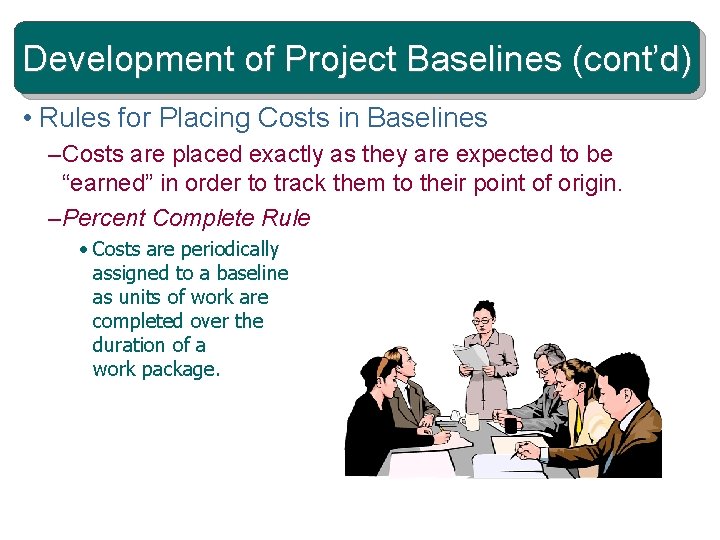 Development of Project Baselines (cont'd)

• Rules for Placing Costs in Baselines

–Costs are placed exactly as they are expected to be "earned" in order to track them to their point of origin.

–Percent Complete Rule

• Costs are periodically assigned to a baseline as units of work are completed over the duration of a work package.